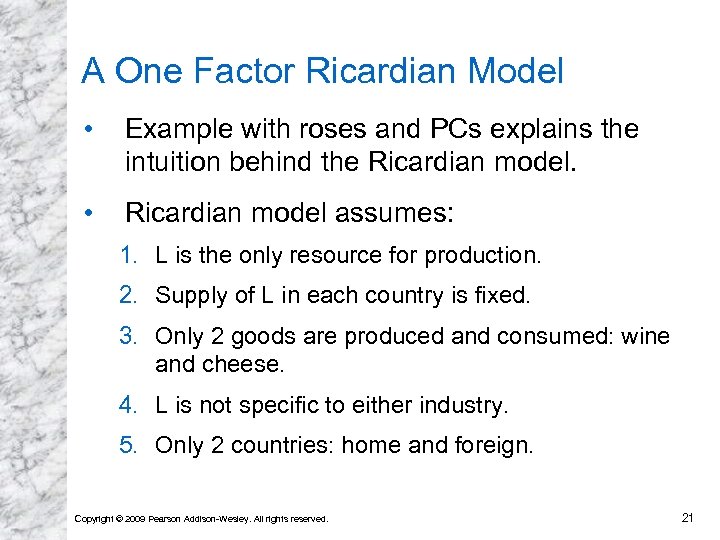 A One Factor Ricardian Model

• Example with roses and PCs explains the intuition behind the Ricardian model.

• Ricardian model assumes:

1. L is the only resource for production.

2. Supply of L in each country is fixed.

3. Only 2 goods are produced and consumed: wine and cheese.

4. L is not specific to either industry.

5. Only 2 countries: home and foreign.

Copyright © 2009 Pearson Addison-Wesley. All rights reserved.

21